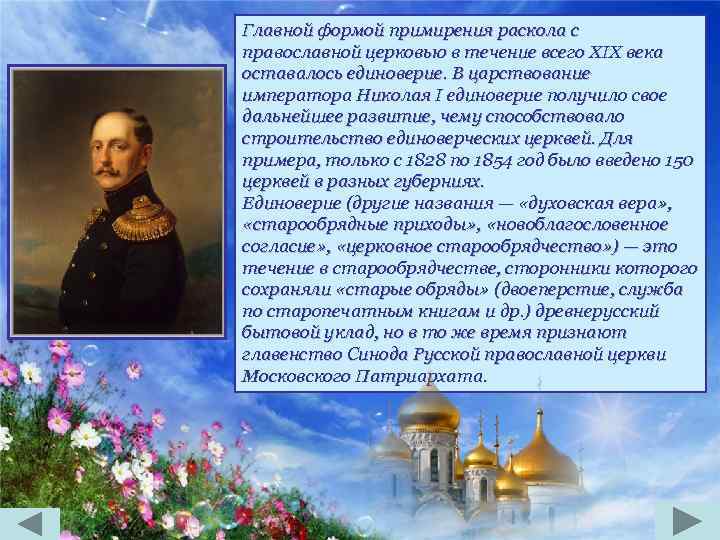 Главной формой примирения раскола с православной церковью в течение всего XIX века оставалось единоверие. В царствование императора Николая I единоверие получило свое дальнейшее развитие, чему способствовало строительство единоверческих церквей. Для примера, только с 1828 по 1854 год было введено 150 церквей в разных губерниях.
Единоверие (другие названия — «духовская вера», «старообрядные приходы», «новоблагословенное согласие», «церковное старообрядчество») — это течение в старообрядчестве, сторонники которого сохраняли «старые обряды» (двоеперстие, служба по старопечатным книгам и др.) древнерусский бытовой уклад, но в то же время признают главенство Синода Русской православной церкви Московского Патриархата.